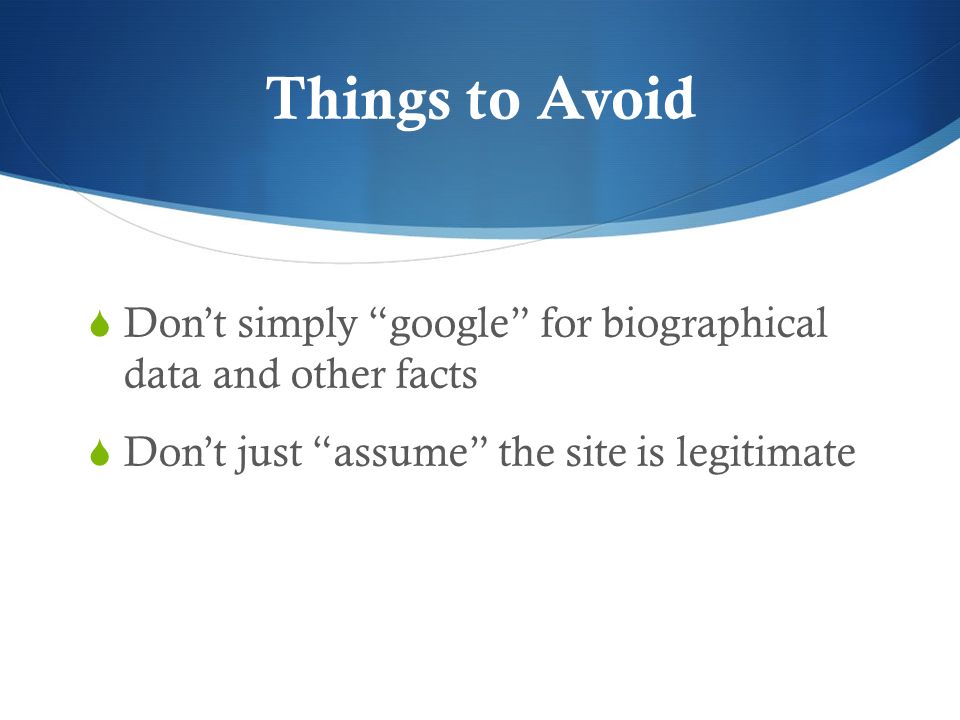 Things to Avoid

Don’t simply “google” for biographical data and other facts

Don’t just “assume” the site is legitimate